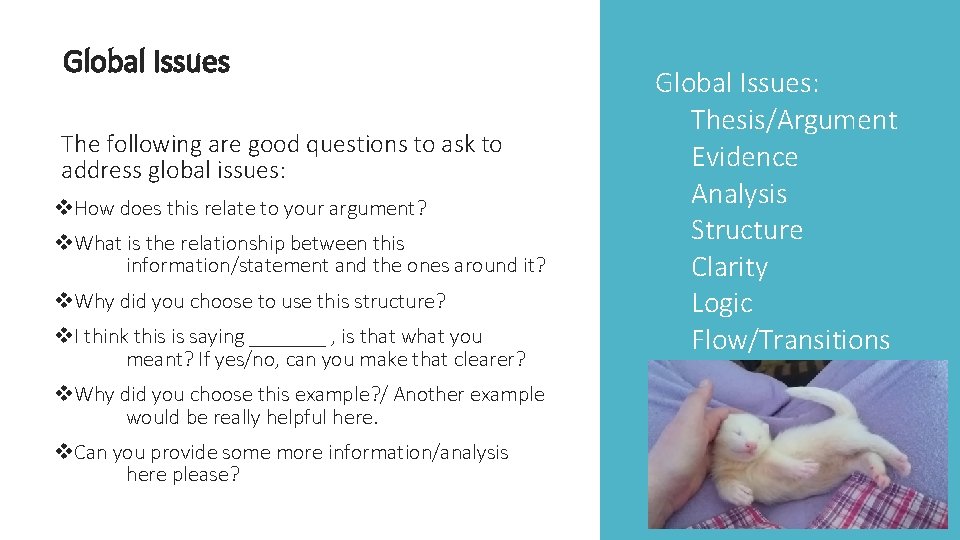 Global Issues

The following are good questions to ask to address global issues:

❖How does this relate to your argument?

❖What is the relationship between this information/statement and the ones around it?

❖Why did you choose to use this structure?

❖I think this is saying _______ , is that what you meant? If yes/no, can you make that clearer?

❖Why did you choose this example?/ Another example would be really helpful here.

❖Can you provide some more information/analysis here please?

Global Issues:
Thesis/Argument
Evidence
Analysis
Structure
Clarity
Logic
Flow/Transitions